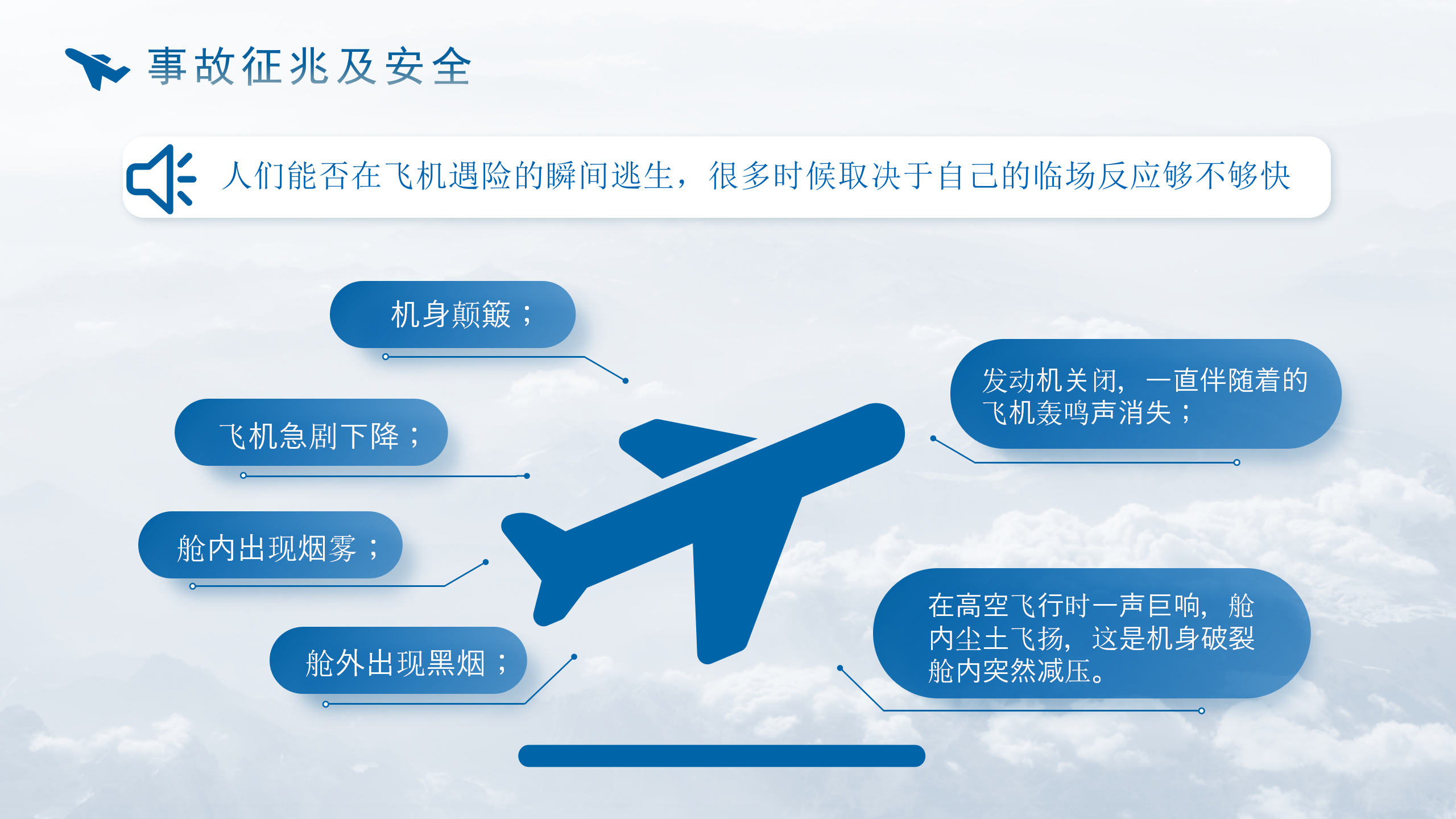 事故征兆及安全

人们能否在飞机遇险的瞬间逃生，很多时候取决于自己的临场反应够不够快

机身颠簸；

飞机急剧下降；

舱内出现烟雾；

舱外出现黑烟；

发动机关闭，一直伴随着的飞机轰鸣声消失；

在高空飞行时一声巨响，舱内尘土飞扬，这是机身破裂舱内突然减压。